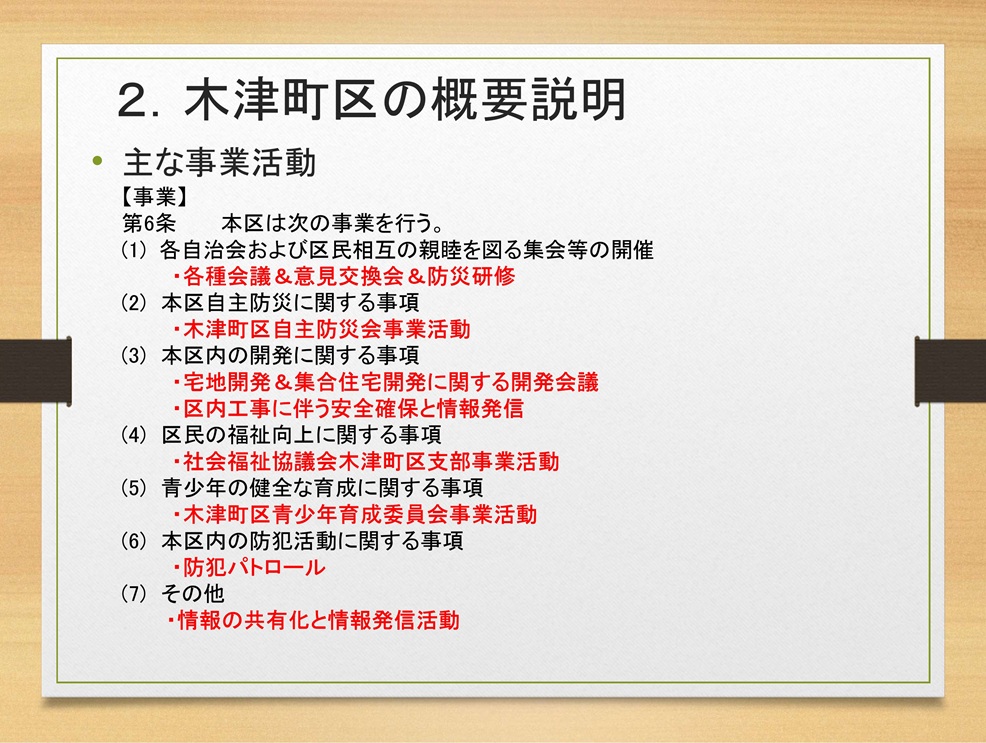 2. 木津町区の概要説明

• 主な事業活動

【事業】
第6条　　本区は次の事業を行う。
(1) 各自治会および区民相互の親睦を図る集会等の開催
・各種会議＆意見交換会＆防災研修
(2) 本区自主防災に関する事項
・木津町区自主防災会事業活動
(3) 本区内の開発に関する事項
・宅地開発＆集合住宅開発に関する開発会議
・区内工事に伴う安全確保と情報発信
(4) 区民の福祉向上に関する事項
・社会福祉協議会木津町区支部事業活動
(5) 青少年の健全な育成に関する事項
・木津町区青少年育成委員会事業活動
(6) 本区内の防犯活動に関する事項
・防犯パトロール
(7) その他
・情報の共有化と情報発信活動